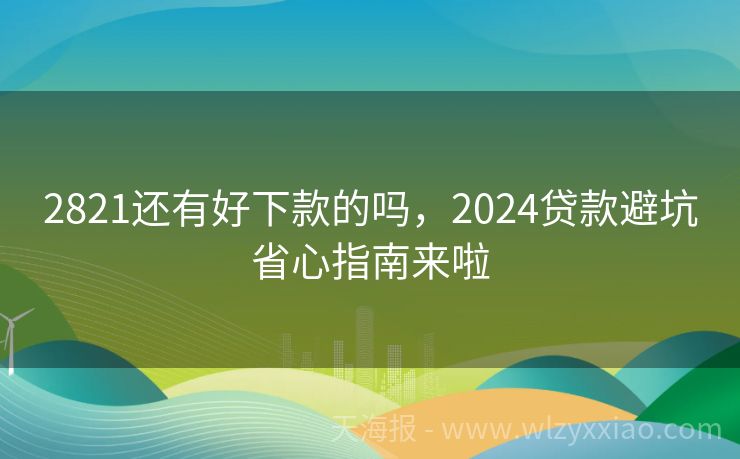 2821还有好下款的吗，2024贷款避坑省心指南来啦

天海报 - www.wlzyxxiao.com